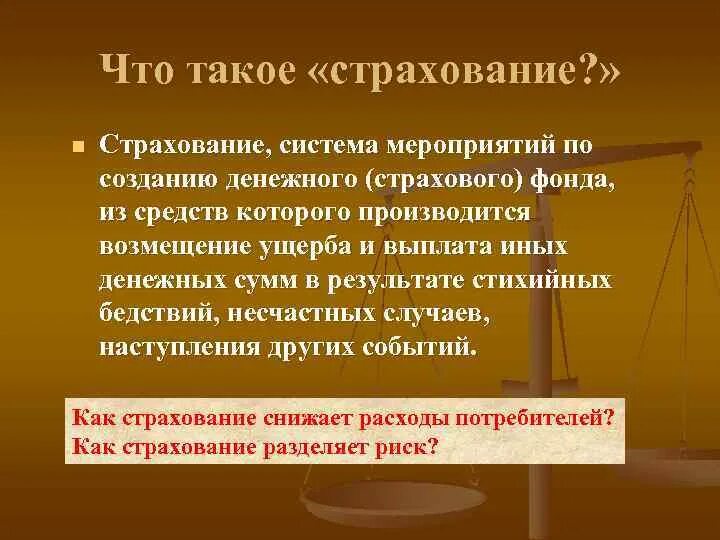 Что такое «страхование?»

Страхование, система мероприятий по созданию денежного (страхового) фонда, из средств которого производится возмещение ущерба и выплата иных денежных сумм в результате стихийных бедствий, несчастных случаев, наступления других событий.

Как страхование снижает расходы потребителей?
Как страхование разделяет риск?